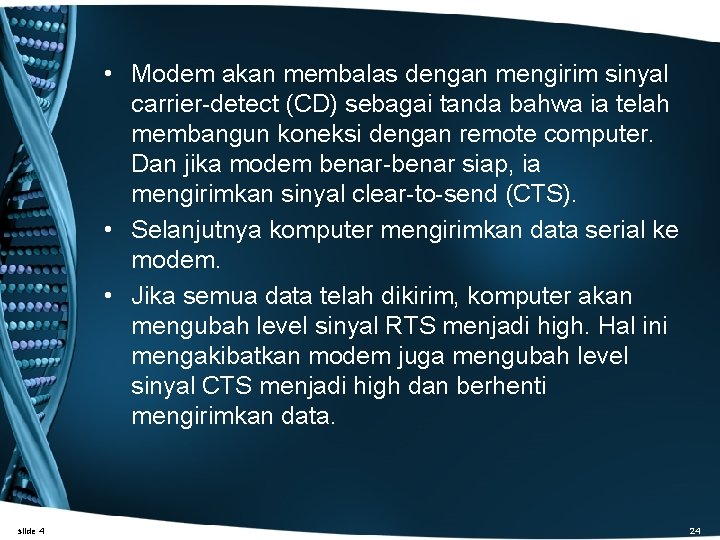 • Modem akan membalas dengan mengirim sinyal carrier-detect (CD) sebagai tanda bahwa ia telah membangun koneksi dengan remote computer. Dan jika modem benar-benar siap, ia mengirimkan sinyal clear-to-send (CTS).

• Selanjutnya komputer mengirimkan data serial ke modem.

• Jika semua data telah dikirim, komputer akan mengubah level sinyal RTS menjadi high. Hal ini mengakibatkan modem juga mengubah level sinyal CTS menjadi high dan berhenti mengirimkan data.

slide 4

24